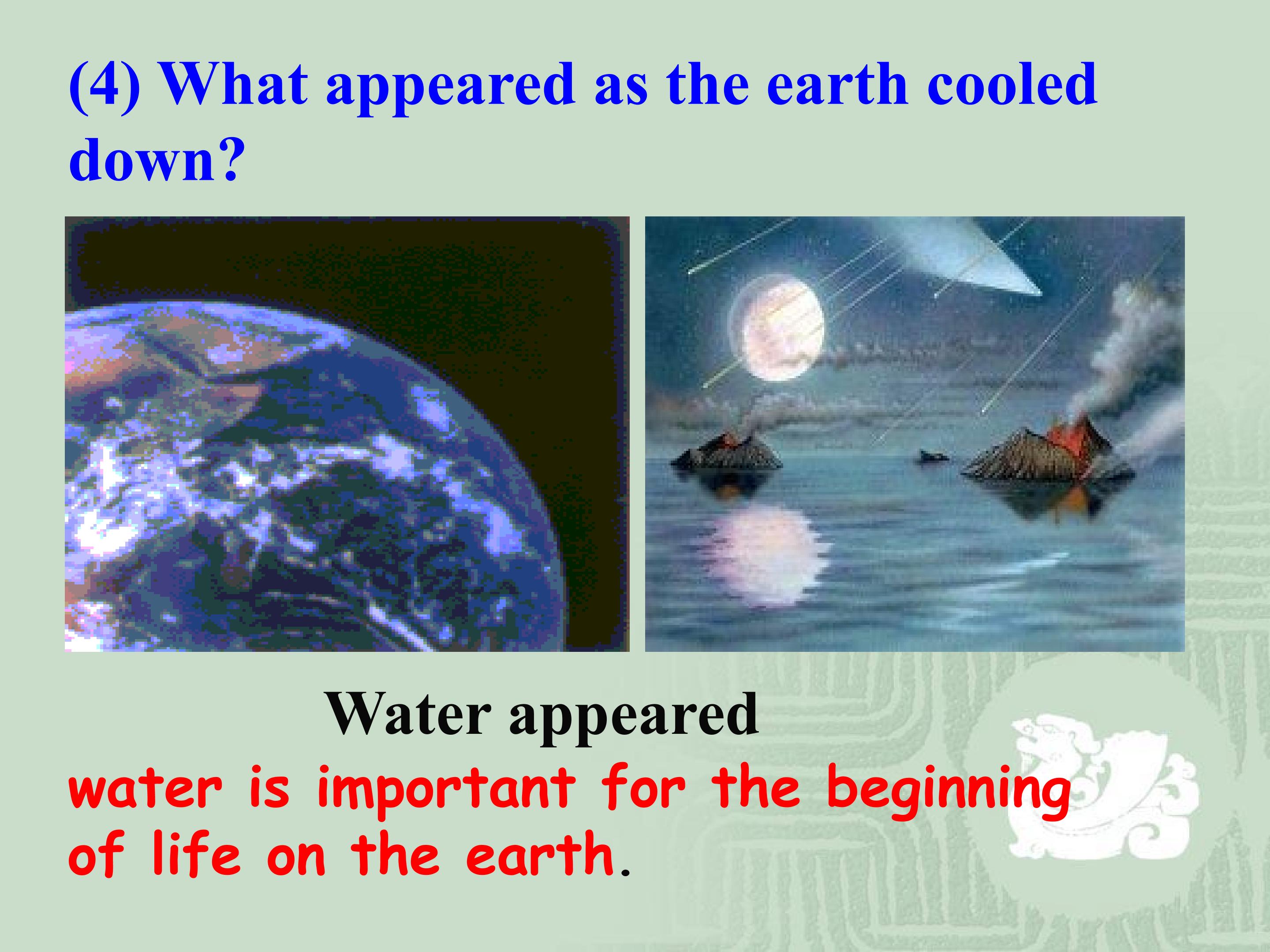 (4) What appeared as the earth cooled down?

Water appeared

water is important for the beginning of life on the earth.